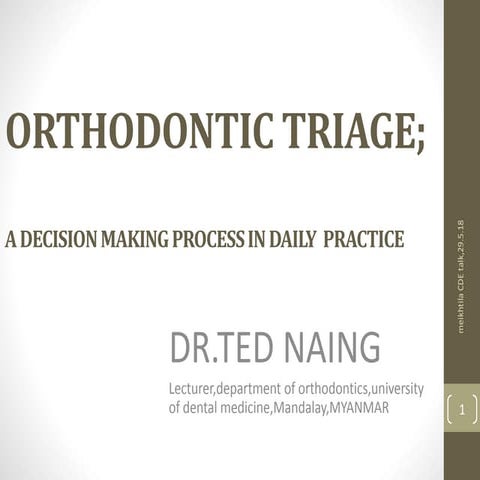 ORTHODONTIC TRIAGE;

A DECISION MAKING PROCESS IN DAILY PRACTICE

DR.TED NAING

Lecturer,department of orthodontics,university of dental medicine,Mandalay,MYANMAR

meikhtila CDE talk,29.5.18

1